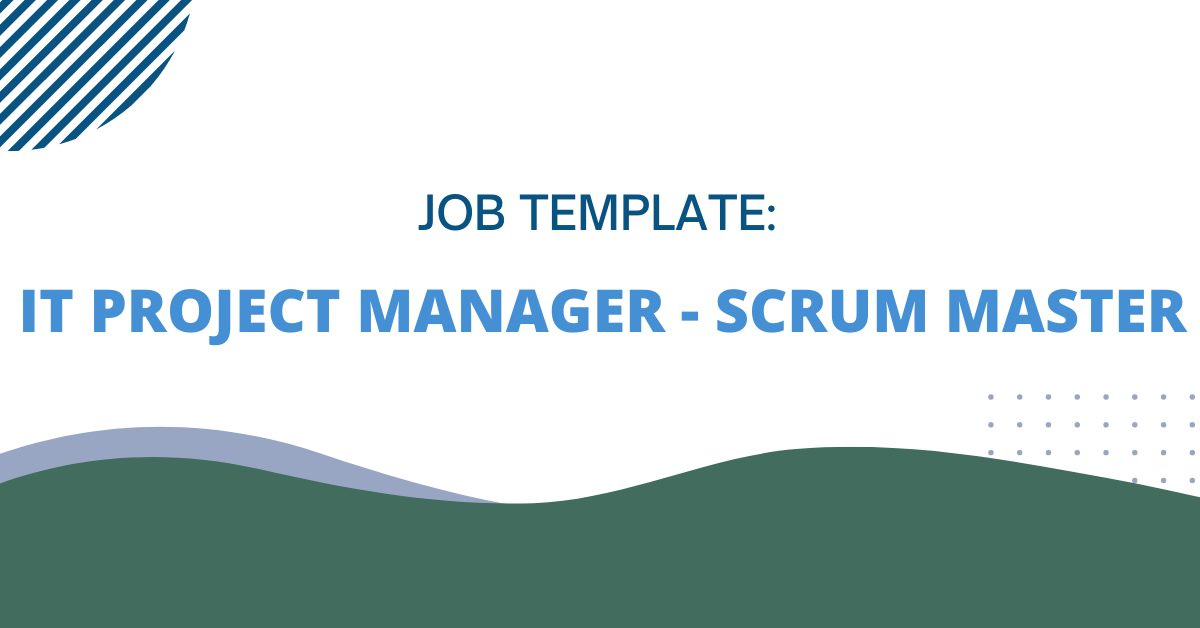 JOB TEMPLATE:

IT PROJECT MANAGER - SCRUM MASTER